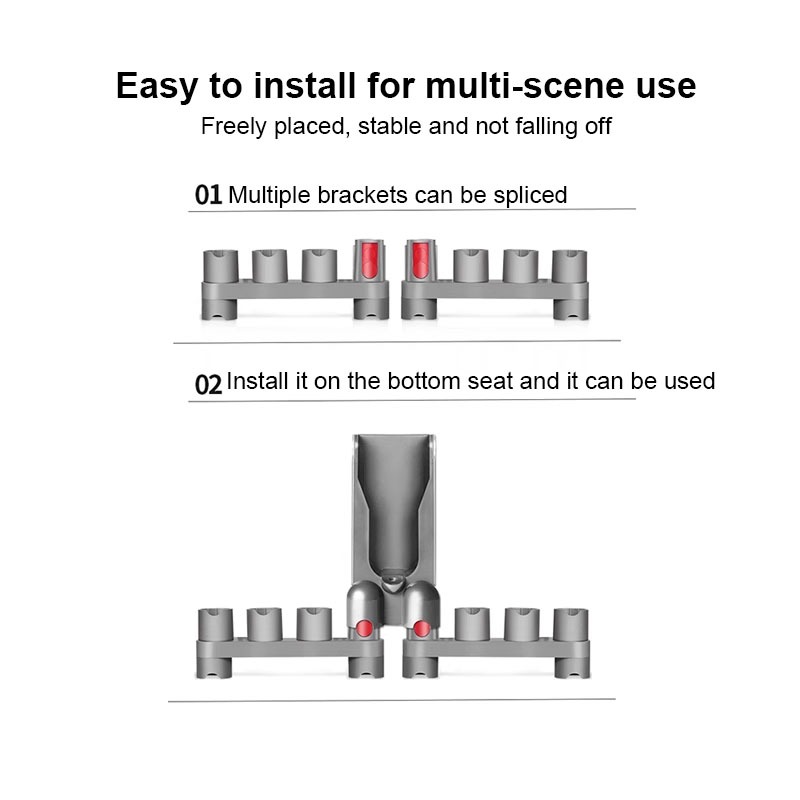 Easy to install for multi-scene use

Freely placed, stable and not falling off

01 Multiple brackets can be spliced

02 Install it on the bottom seat and it can be used